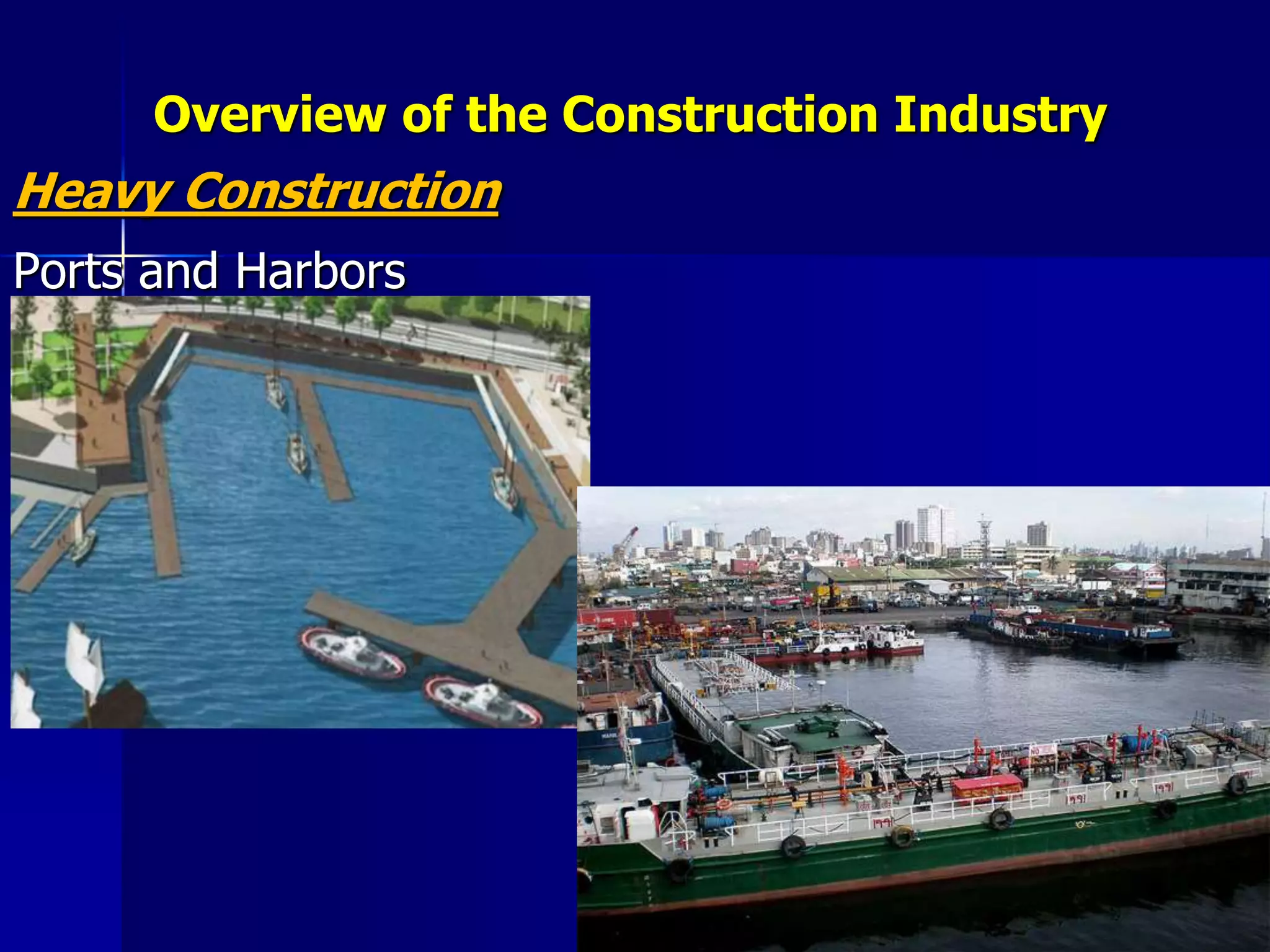 Overview of the Construction Industry

Heavy Construction

Ports and Harbors